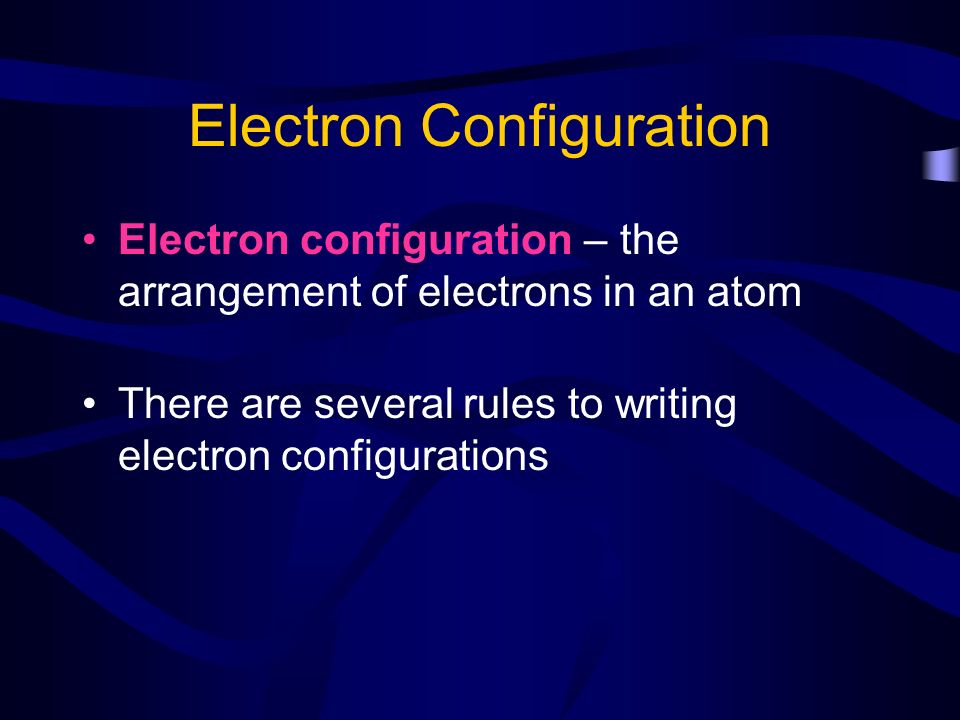 Electron Configuration

• Electron configuration – the arrangement of electrons in an atom

• There are several rules to writing electron configurations